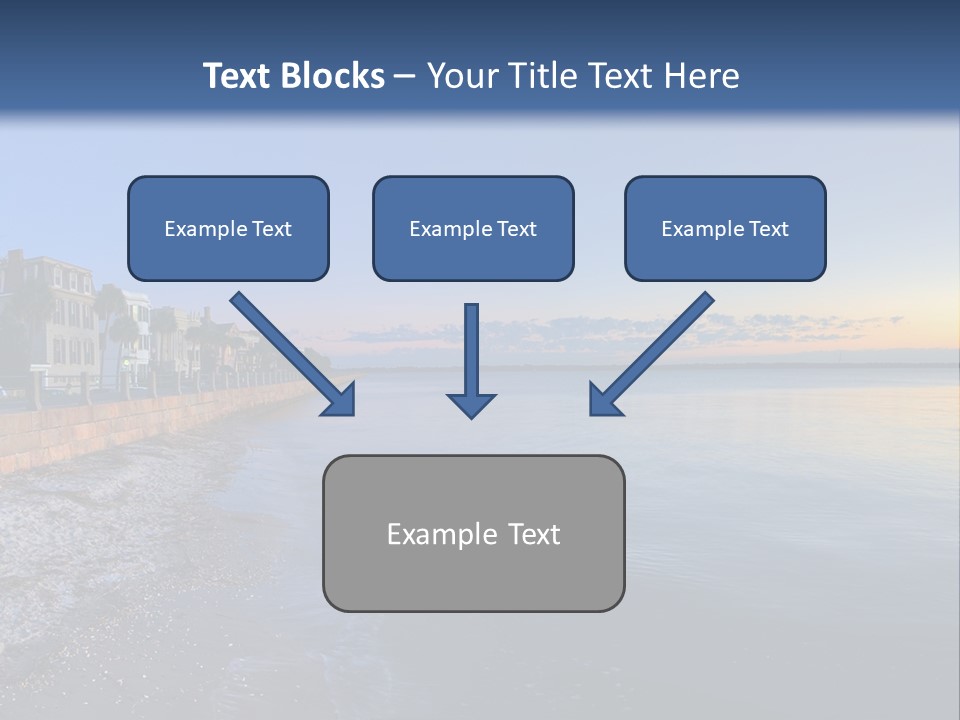 Text Blocks – Your Title Text Here

Example Text

Example Text

Example Text

Example Text